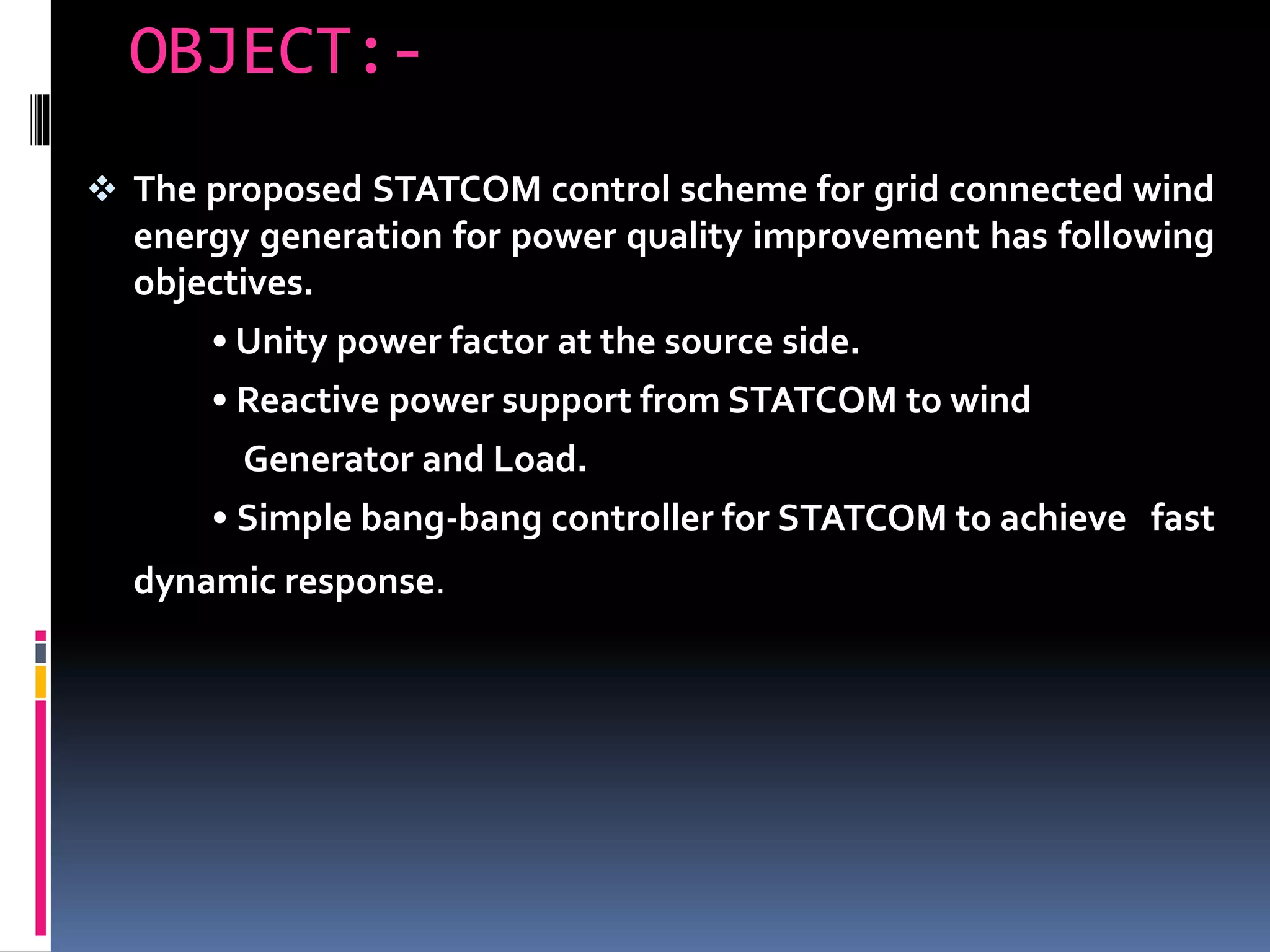 OBJECT:-

❖ The proposed STATCOM control scheme for grid connected wind energy generation for power quality improvement has following objectives.

• Unity power factor at the source side.

• Reactive power support from STATCOM to wind Generator and Load.

• Simple bang-bang controller for STATCOM to achieve fast dynamic response.